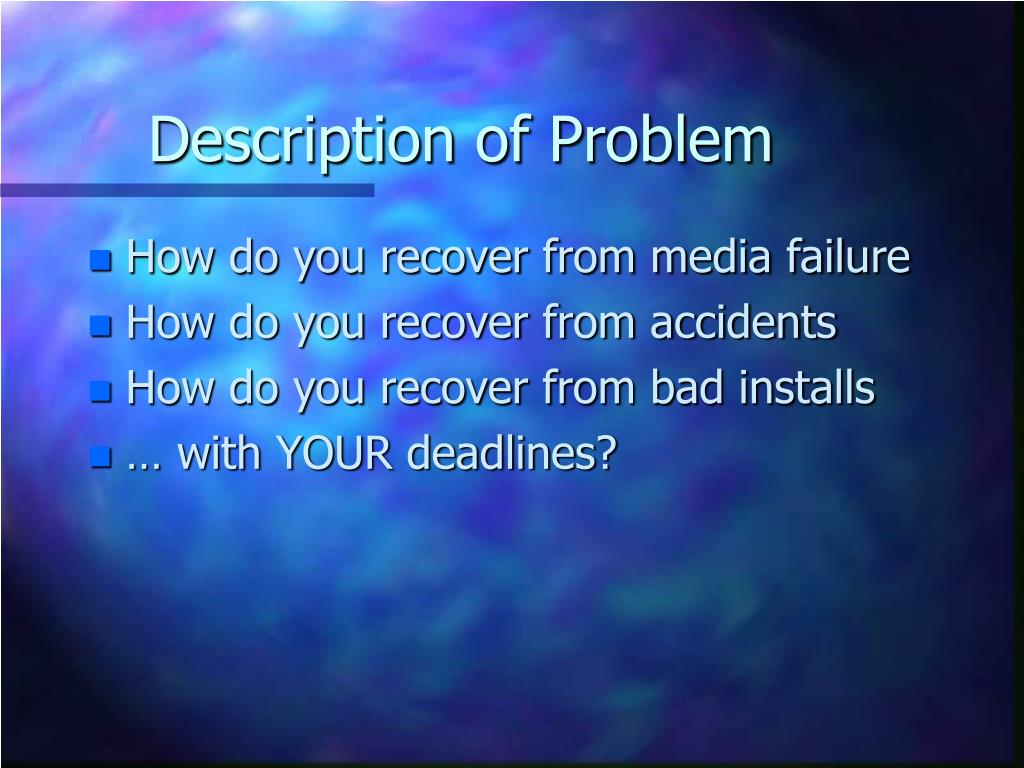 Description of Problem

- How do you recover from media failure
- How do you recover from accidents
- How do you recover from bad installs
- … with YOUR deadlines?